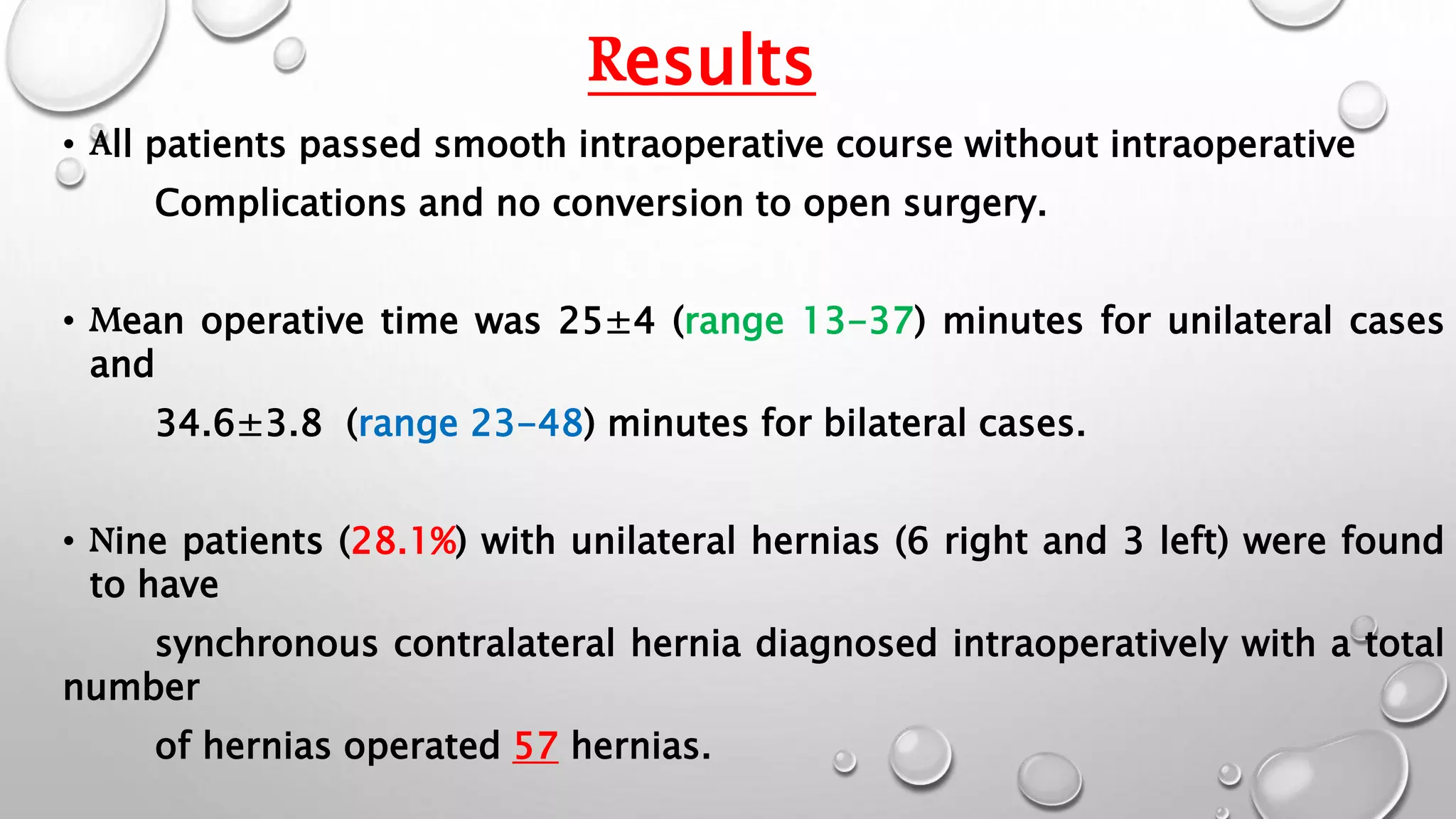 Results

• All patients passed smooth intraoperative course without intraoperative Complications and no conversion to open surgery.

• Mean operative time was 25±4 (range 13-37) minutes for unilateral cases and

34.6±3.8 (range 23-48) minutes for bilateral cases.

• Nine patients (28.1%) with unilateral hernias (6 right and 3 left) were found to have

synchronous contralateral hernia diagnosed intraoperatively with a total number

of hernias operated 57 hernias.